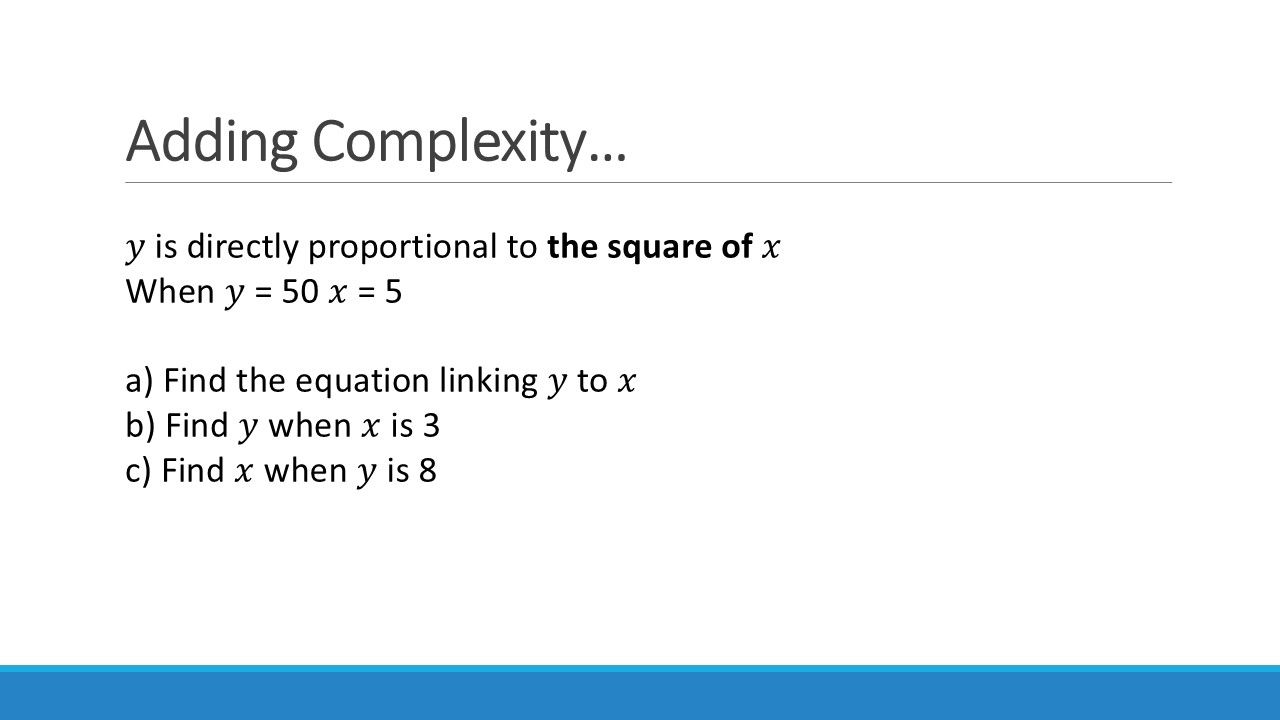 Adding Complexity…

$y$ is directly proportional to **the square of** $x$
When $y$ = 50 $x$ = 5

a) Find the equation linking $y$ to $x$
b) Find $y$ when $x$ is 3
c) Find $x$ when $y$ is 8